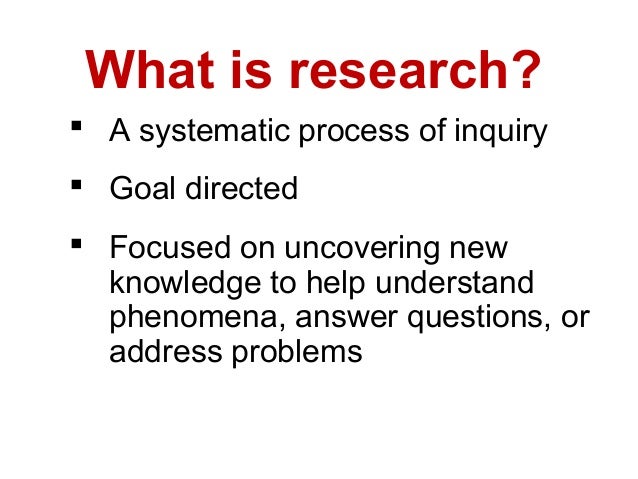 What is research?

▪ A systematic process of inquiry

▪ Goal directed

▪ Focused on uncovering new knowledge to help understand phenomena, answer questions, or address problems